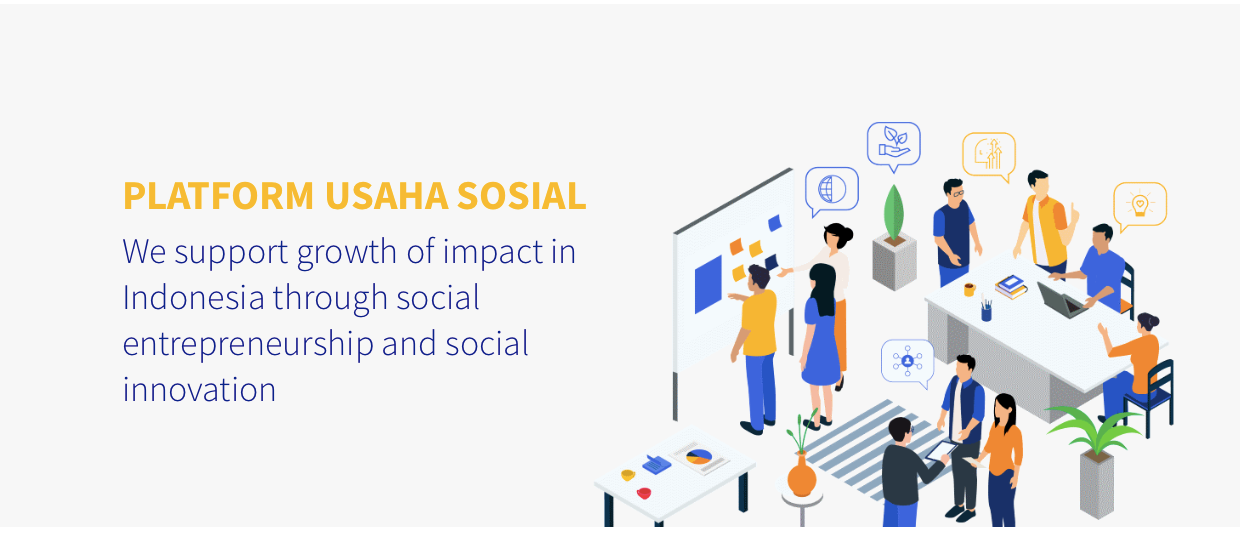 PLATFORM USAHA SOSIAL

We support growth of impact in Indonesia through social entrepreneurship and social innovation